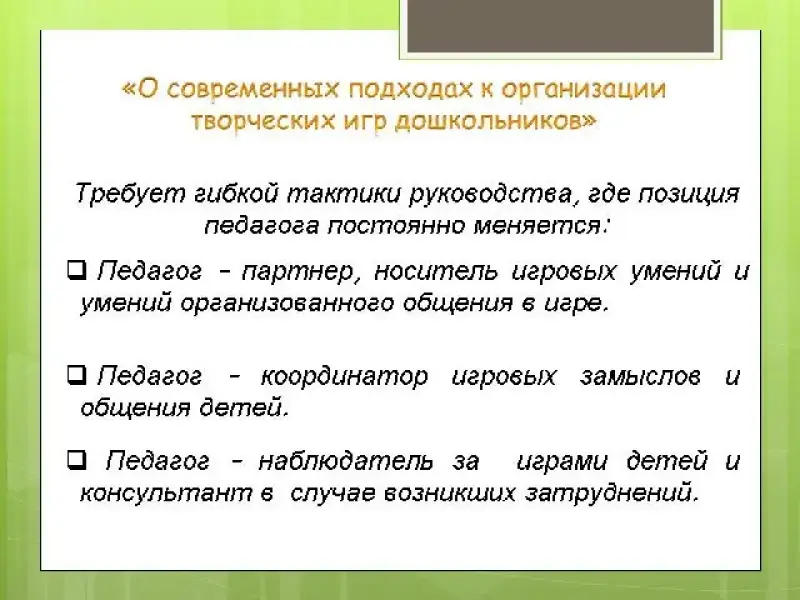 «О современных подходах к организации творческих игр дошкольников»

Требует гибкой тактики руководства, где позиция педагога постоянно меняется:

❑ Педагог – партнер, носитель игровых умений и умений организованного общения в игре.

❑ Педагог – координатор игровых замыслов и общения детей.

❑ Педагог – наблюдатель за играми детей и консультант в случае возникших затруднений.